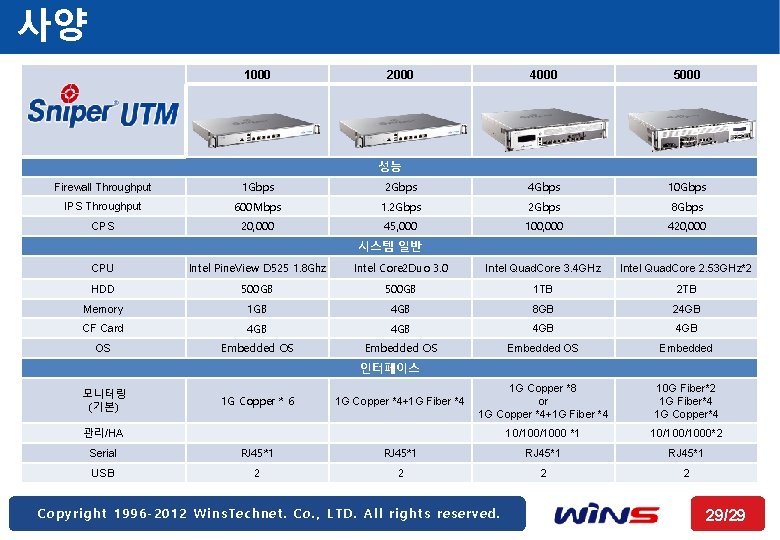 사양

| Sniper UTM | 1000 | 2000 | 4000 | 5000 |
|---|---|---|---|---|
| 성능 | | | | |
| Firewall Throughput | 1Gbps | 2Gbps | 4Gbps | 10Gbps |
| IPS Throughput | 600Mbps | 1.2Gbps | 2Gbps | 8Gbps |
| CPS | 20,000 | 45,000 | 100,000 | 420,000 |
| 시스템 일반 | | | | |
| CPU | Intel PineView D525 1.8Ghz | Intel Core2Duo 3.0 | Intel QuadCore 3.4GHz | Intel QuadCore 2.53GHz*2 |
| HDD | 500GB | 500GB | 1TB | 2TB |
| Memory | 1GB | 4GB | 8GB | 24GB |
| CF Card | 4GB | 4GB | 4GB | 4GB |
| OS | Embedded OS | Embedded OS | Embedded OS | Embedded |
| 인터페이스 | | | | |
| 모니터링 (기본) | 1G Copper * 6 | 1G Copper *4+1G Fiber *4 | 1G Copper *8 or 1G Copper *4+1G Fiber *4 | 10G Fiber*2 1G Fiber*4 1G Copper*4 |
| 관리/HA | | | 10/100/1000 *1 | 10/100/1000*2 |
| Serial | RJ45*1 | RJ45*1 | RJ45*1 | RJ45*1 |
| USB | 2 | 2 | 2 | 2 |

Copyright 1996-2012 WinsTechnet. Co., LTD. All rights reserved.

WINS

29/29